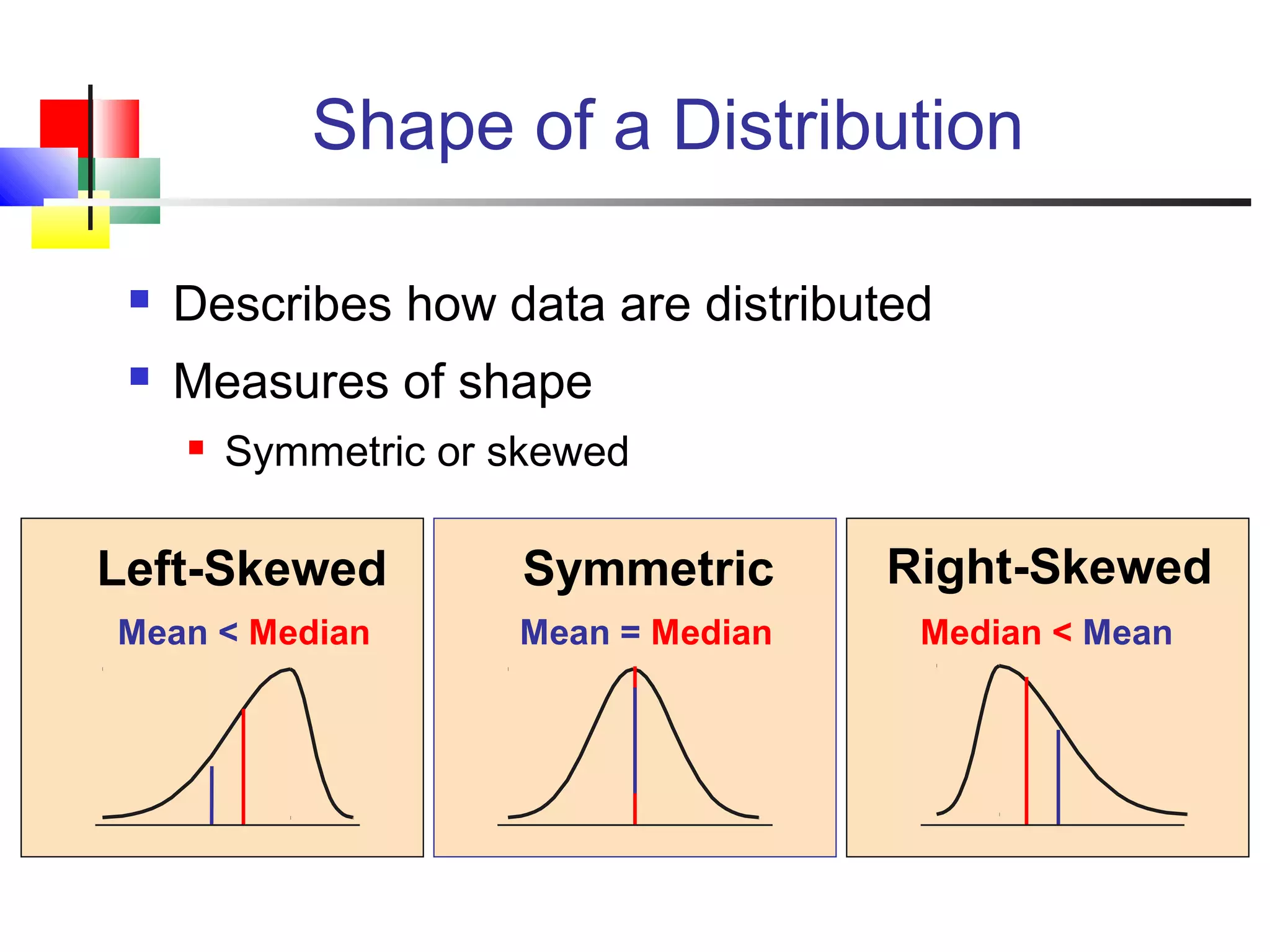 Shape of a Distribution

- Describes how data are distributed
- Measures of shape
  - Symmetric or skewed

Left-Skewed
Mean < Median

Symmetric
Mean = Median

Right-Skewed
Median < Mean